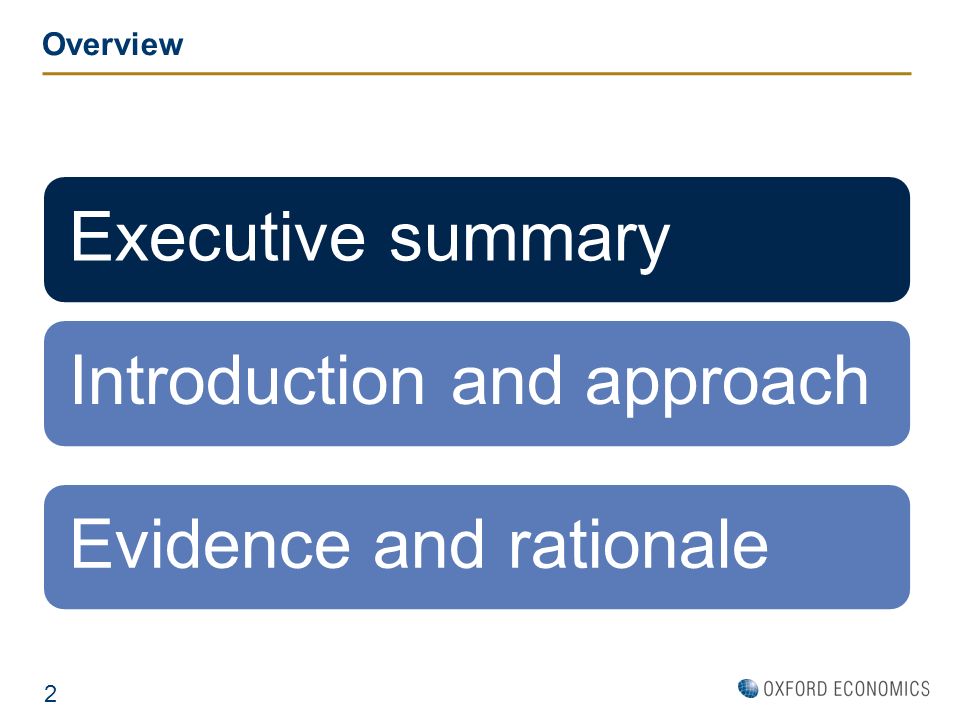 Overview

Executive summary

Introduction and approach

Evidence and rationale

2

OXFORD ECONOMICS